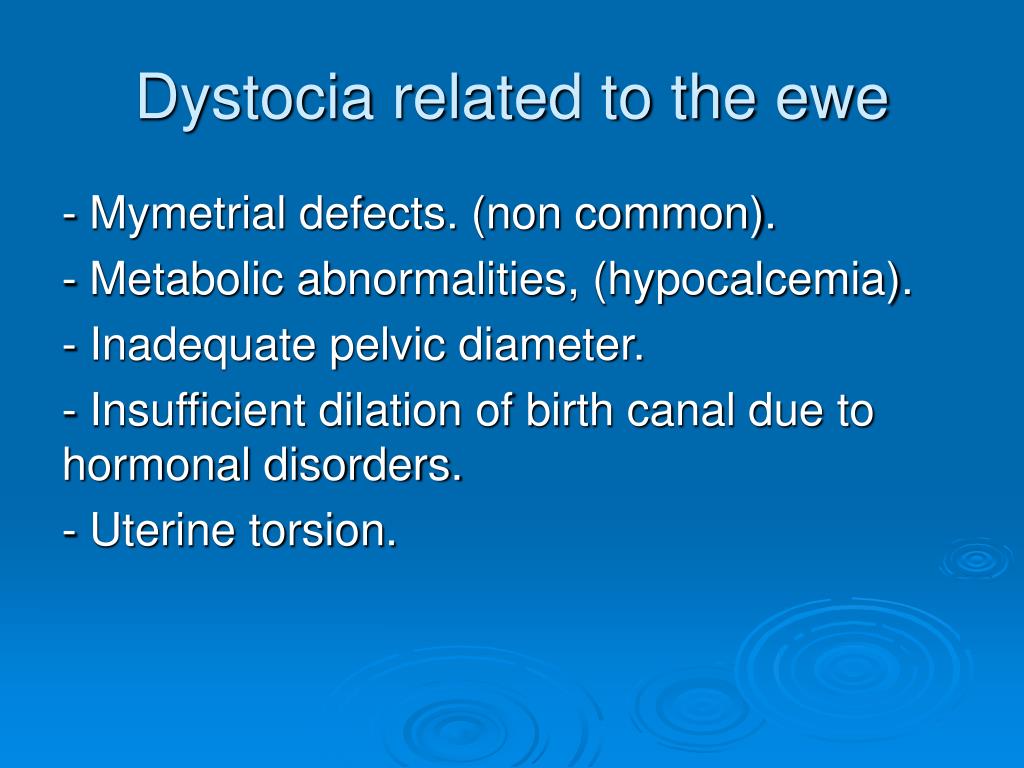 Dystocia related to the ewe

- Mymetrial defects. (non common).

- Metabolic abnormalities, (hypocalcemia).

- Inadequate pelvic diameter.

- Insufficient dilation of birth canal due to hormonal disorders.

- Uterine torsion.